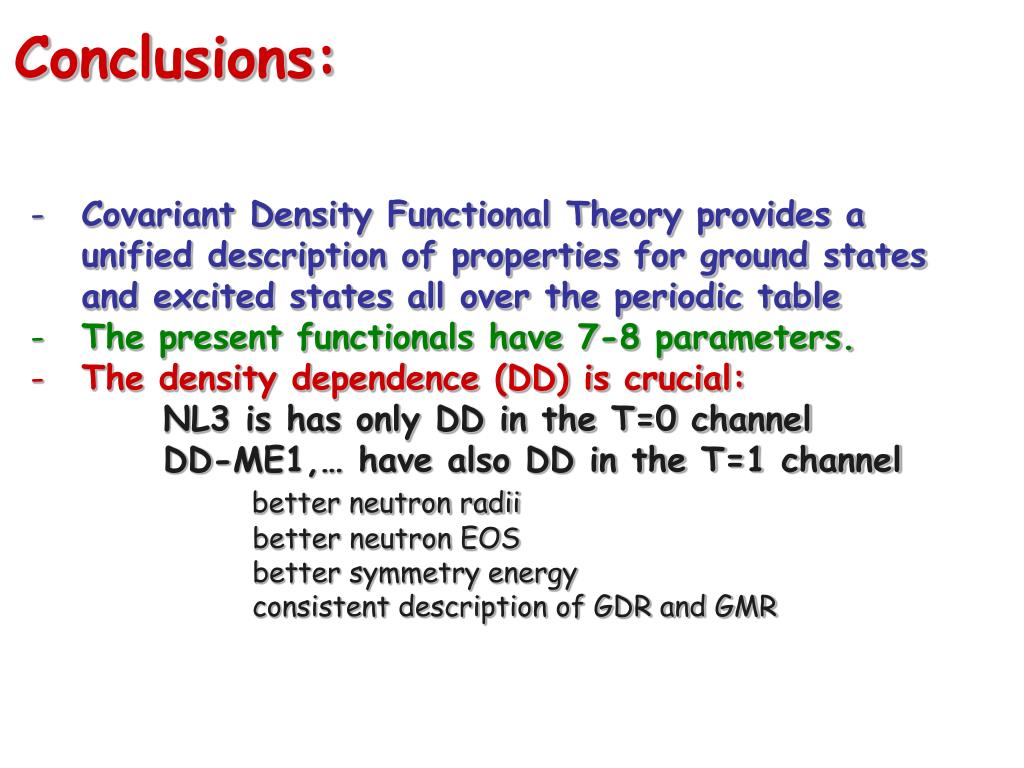 Conclusions:

- Covariant Density Functional Theory provides a unified description of properties for ground states and excited states all over the periodic table
- The present functionals have 7-8 parameters.
- The density dependence (DD) is crucial:
NL3 is has only DD in the T=0 channel
DD-ME1,… have also DD in the T=1 channel
better neutron radii
better neutron EOS
better symmetry energy
consistent description of GDR and GMR